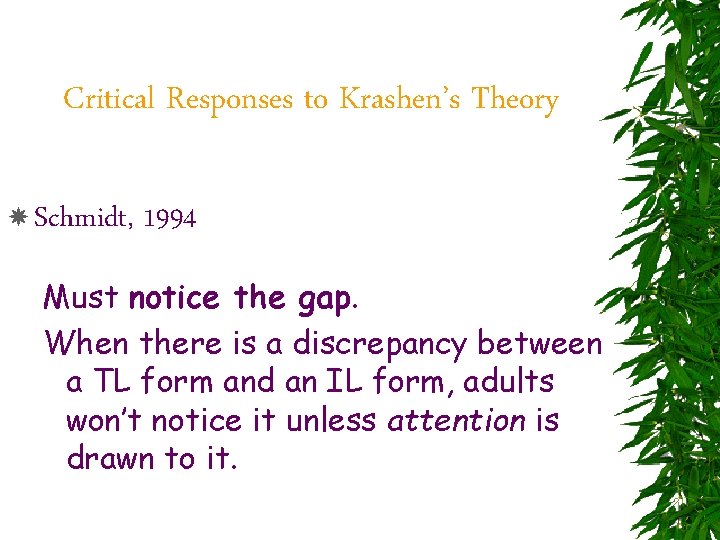 Critical Responses to Krashen's Theory

Schmidt, 1994

Must notice the gap.

When there is a discrepancy between a TL form and an IL form, adults won't notice it unless attention is drawn to it.